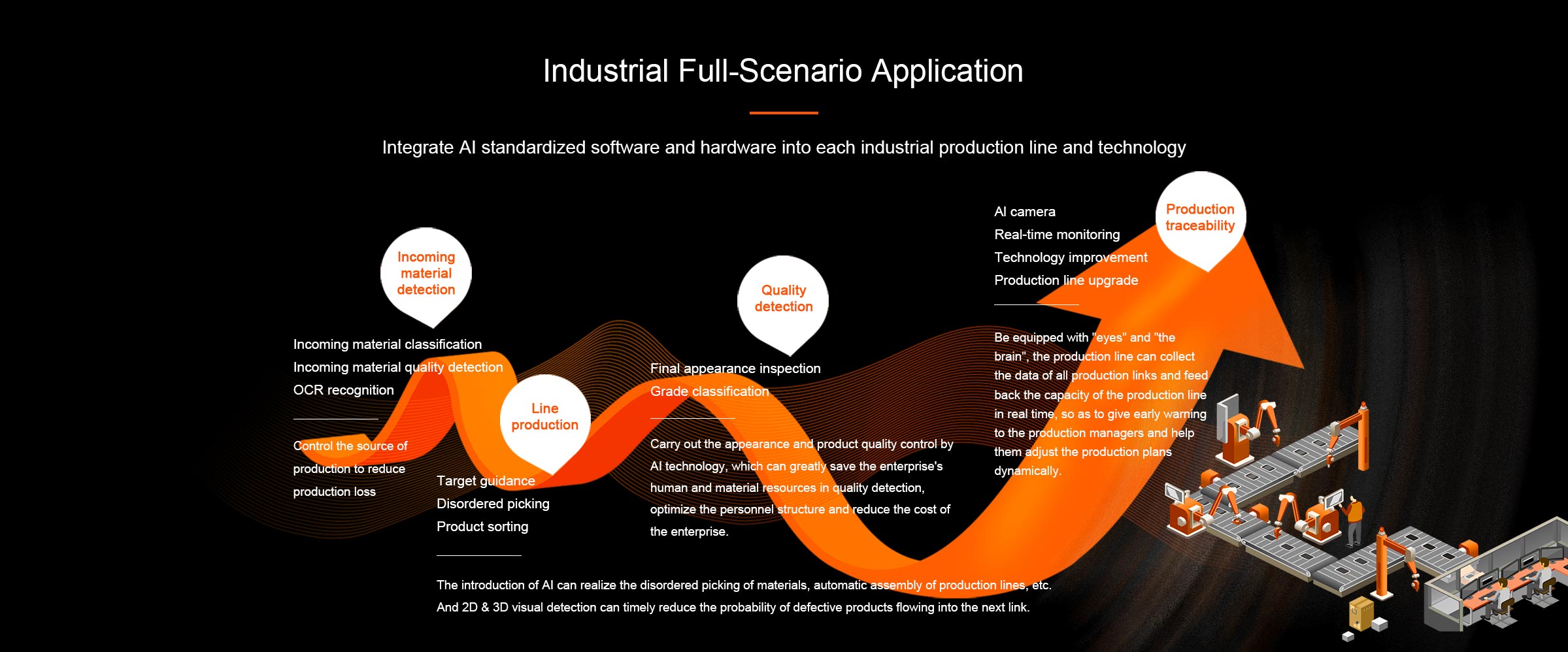 Industrial Full-Scenario Application

Integrate AI standardized software and hardware into each industrial production line and technology

Incoming material detection

Incoming material classification
Incoming material quality detection
OCR recognition

Control the source of production to reduce production loss

Line production

Target guidance
Disordered picking
Product sorting

The introduction of AI can realize the disordered picking of materials, automatic assembly of production lines, etc. And 2D & 3D visual detection can timely reduce the probability of defective products flowing into the next link.

Quality detection

Final appearance inspection
Grade classification

Carry out the appearance and product quality control by AI technology, which can greatly save the enterprise's human and material resources in quality detection, optimize the personnel structure and reduce the cost of the enterprise.

Production traceability

AI camera
Real-time monitoring
Technology improvement
Production line upgrade

Be equipped with "eyes" and "the brain", the production line can collect the data of all production links and feed back the capacity of the production line in real time, so as to give early warning to the production managers and help them adjust the production plans dynamically.